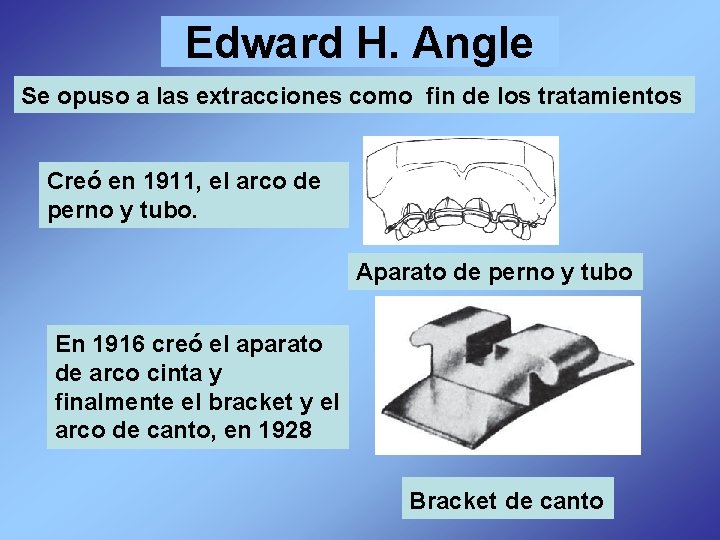 Edward H. Angle

Se opuso a las extracciones como fin de los tratamientos

Creó en 1911, el arco de perno y tubo.

Aparato de perno y tubo

En 1916 creó el aparato de arco cinta y finalmente el bracket y el arco de canto, en 1928

Bracket de canto